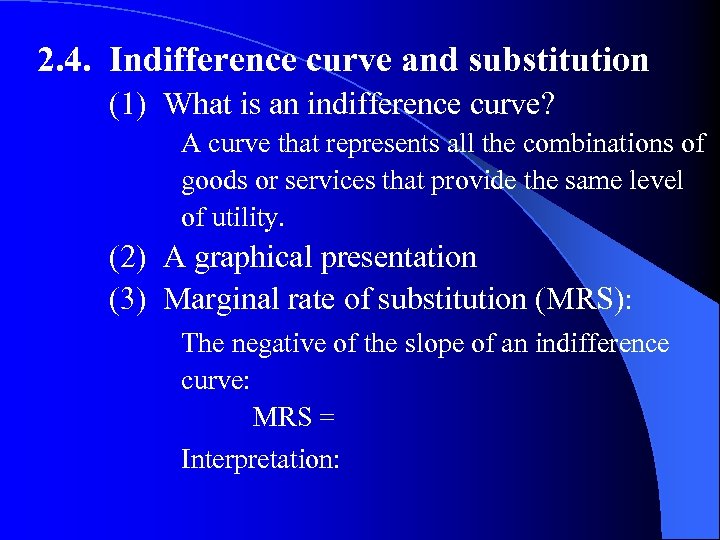 2.4. Indifference curve and substitution

(1) What is an indifference curve?

A curve that represents all the combinations of goods or services that provide the same level of utility.

(2) A graphical presentation

(3) Marginal rate of substitution (MRS):

The negative of the slope of an indifference curve:

MRS =

Interpretation: